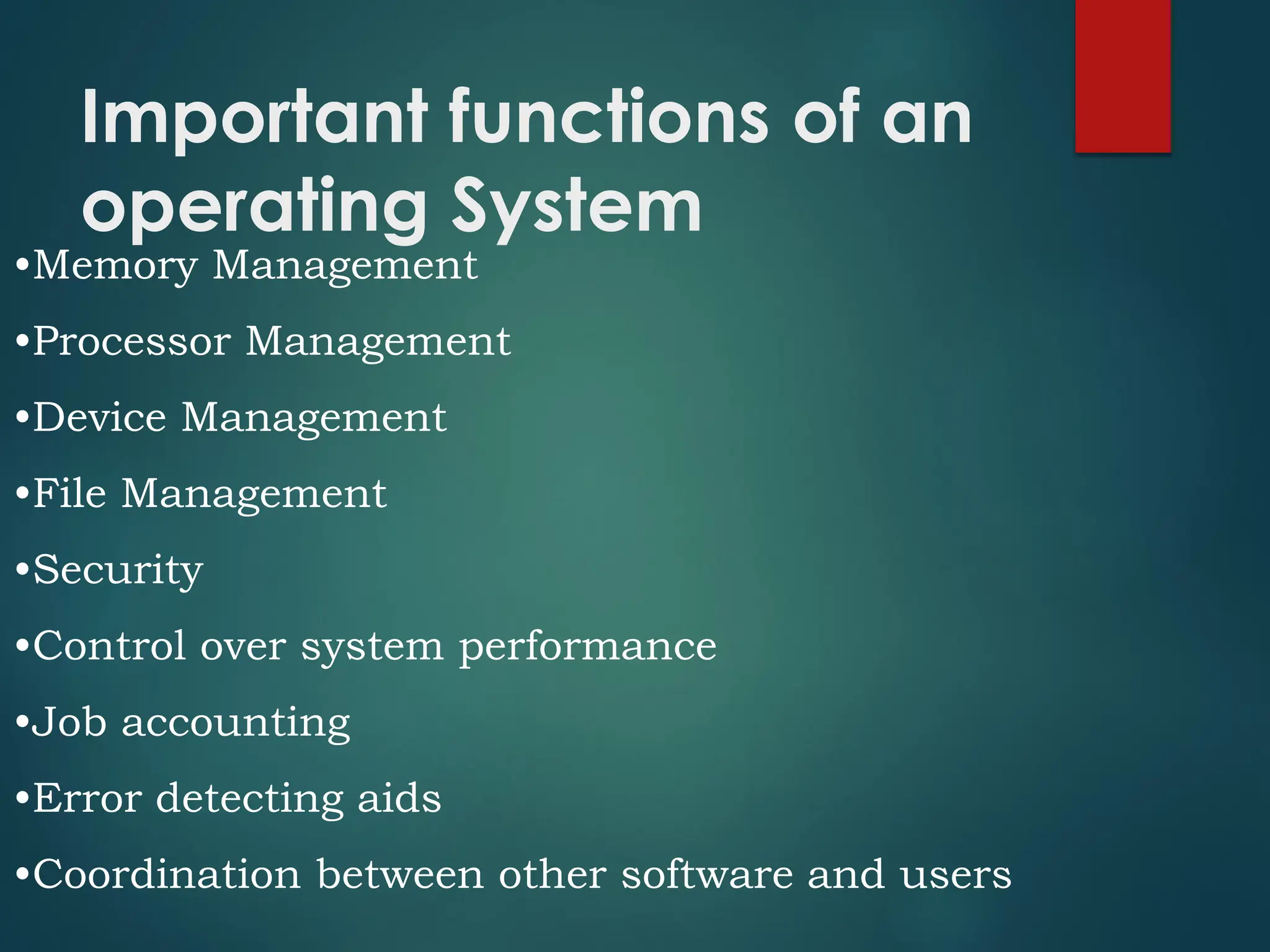 Important functions of an operating System

•Memory Management

•Processor Management

•Device Management

•File Management

•Security

•Control over system performance

•Job accounting

•Error detecting aids

•Coordination between other software and users